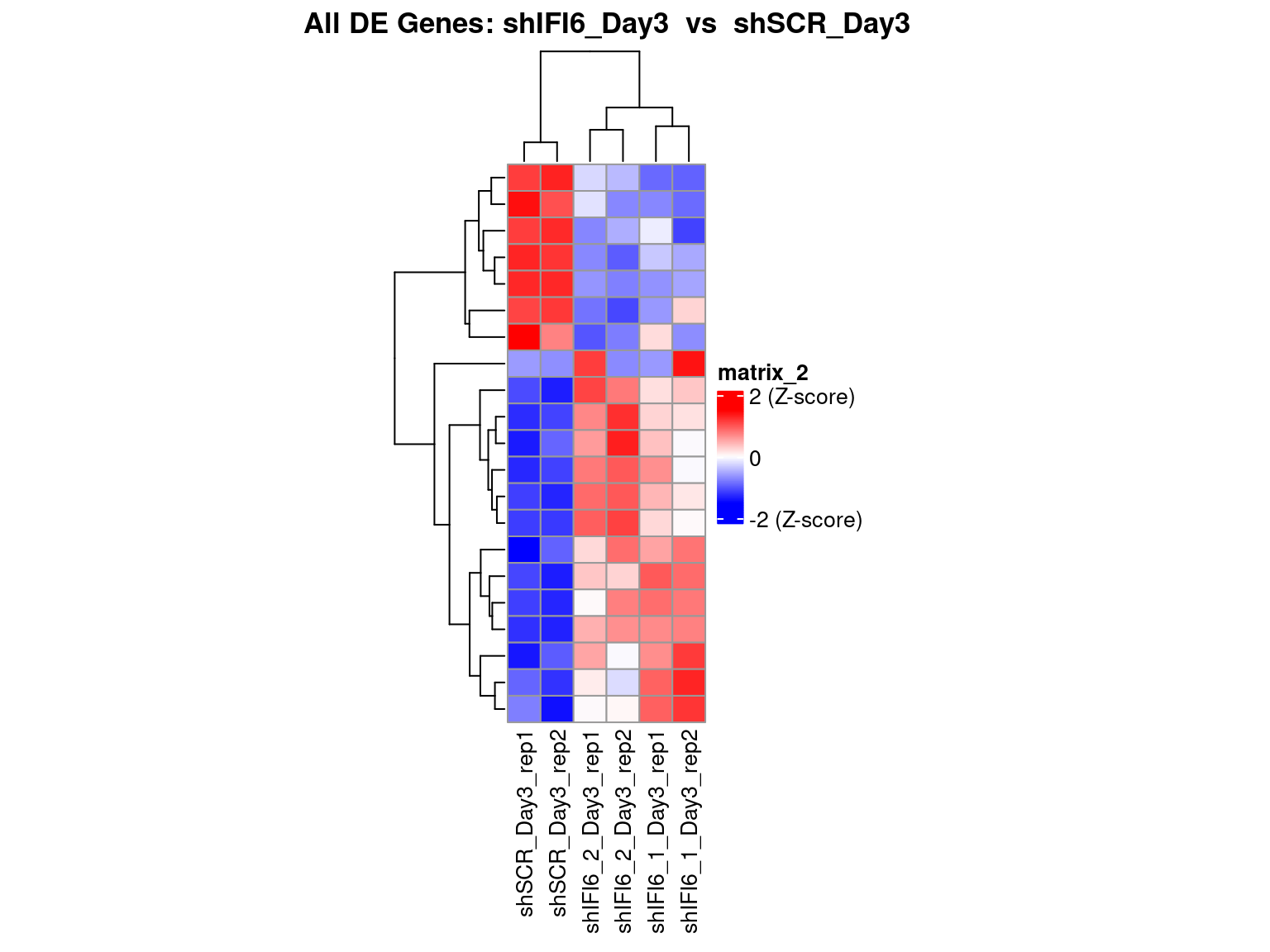 All DE Genes: shIFI6_Day3 vs shSCR_Day3

matrix_2
2 (Z-score)
0
-2 (Z-score)

shSCR_Day3_rep1
shSCR_Day3_rep2
shIFI6_2_Day3_rep1
shIFI6_2_Day3_rep2
shIFI6_1_Day3_rep1
shIFI6_1_Day3_rep2